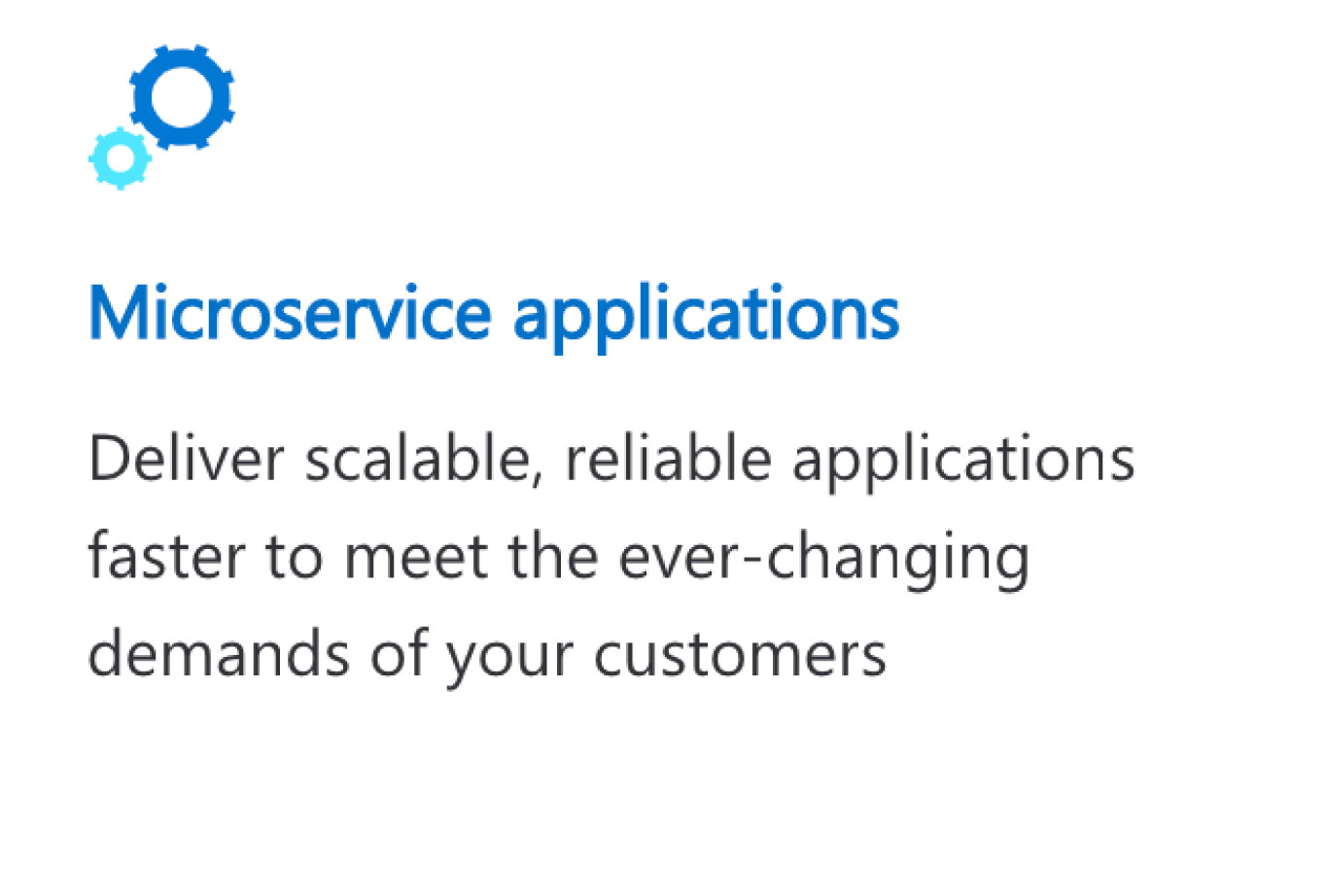 Microservice applications

Deliver scalable, reliable applications faster to meet the ever-changing demands of your customers